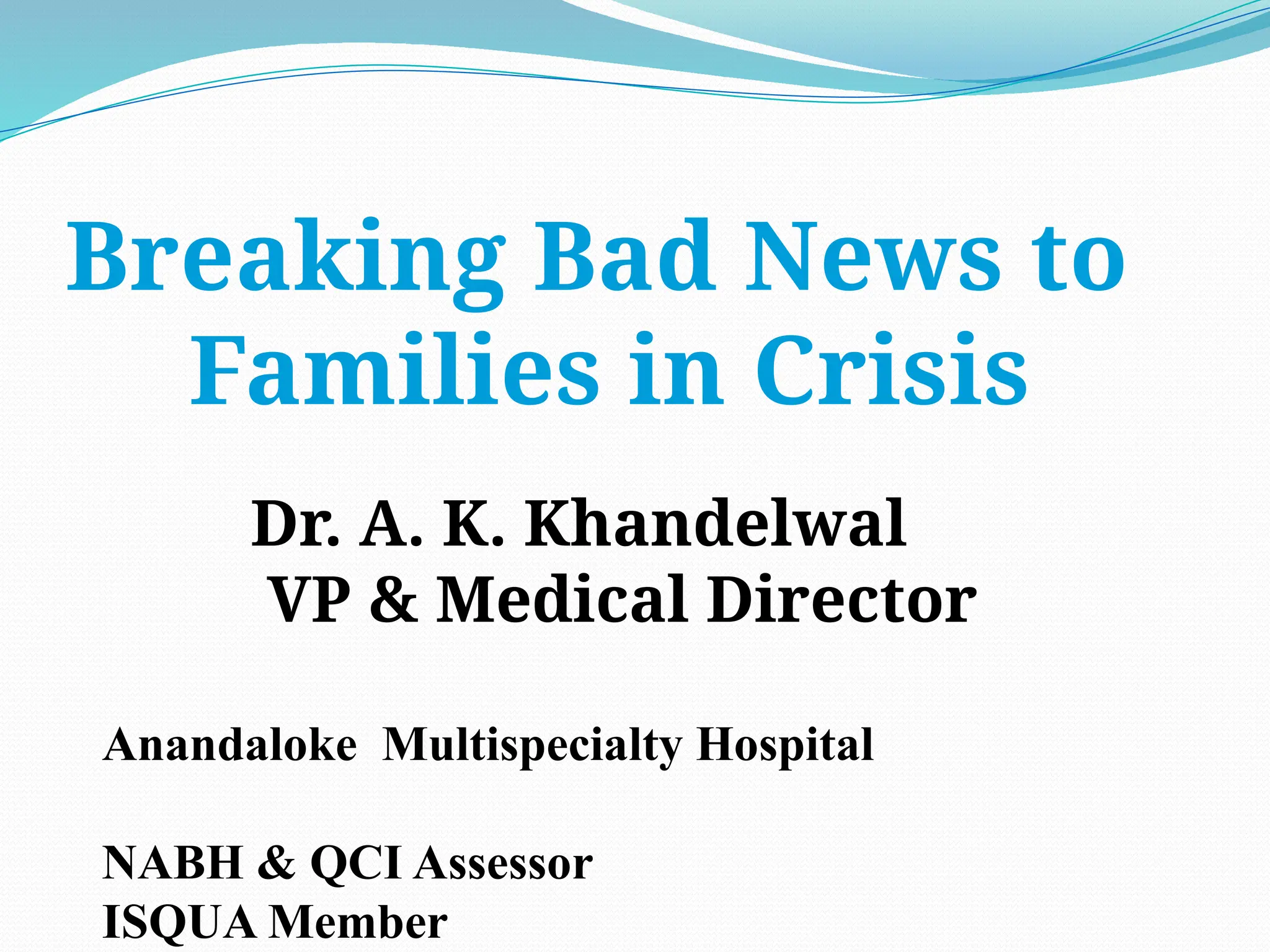 Breaking Bad News to Families in Crisis

Dr. A. K. Khandelwal
VP & Medical Director

Anandaloke Multispecialty Hospital

NABH & QCI Assessor
ISQUA Member